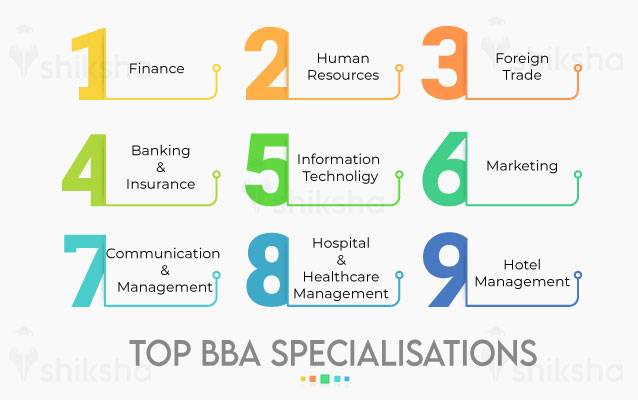 1 Finance

2 Human Resources

3 Foreign Trade

4 Banking & Insurance

5 Information Technoligy

6 Marketing

7 Communication & Management

8 Hospital & Healthcare Management

9 Hotel Management

TOP BBA SPECIALISATIONS

shiksha